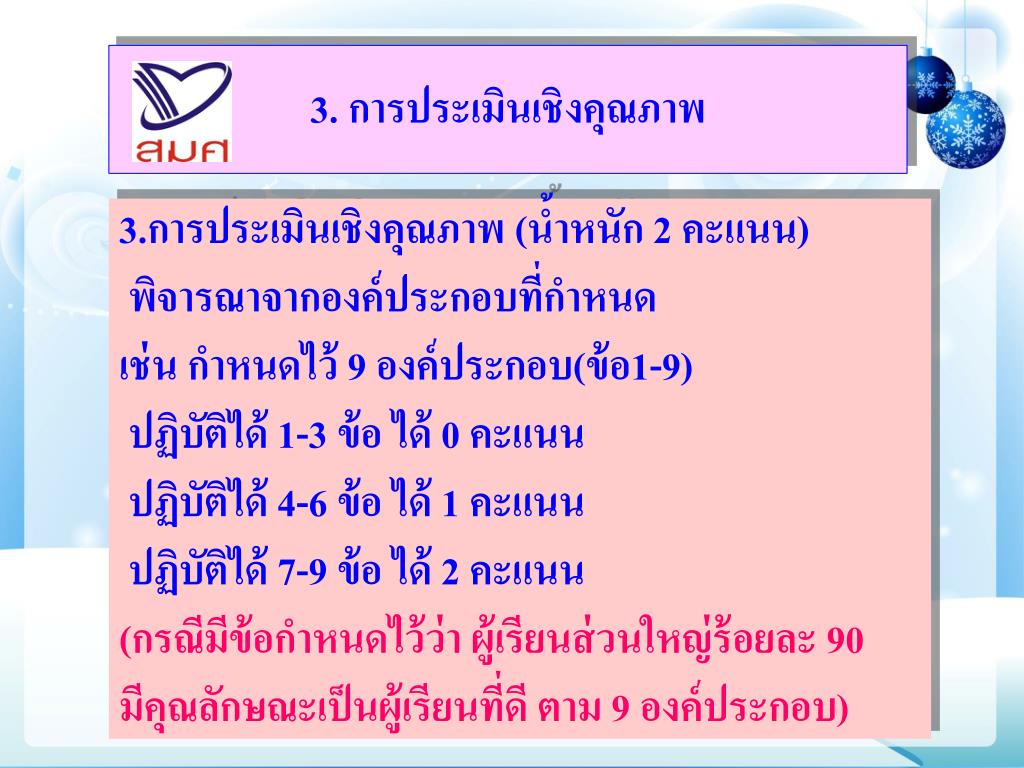 สมศ

3. การประเมินเชิงคุณภาพ

3.การประเมินเชิงคุณภาพ (น้ำหนัก 2 คะแนน)
พิจารณาจากองค์ประกอบที่กำหนด
เช่น กำหนดไว้ 9 องค์ประกอบ(ข้อ1-9)
ปฏิบัติได้ 1-3 ข้อ ได้ 0 คะแนน
ปฏิบัติได้ 4-6 ข้อ ได้ 1 คะแนน
ปฏิบัติได้ 7-9 ข้อ ได้ 2 คะแนน
(กรณีมีข้อกำหนดไว้ว่า ผู้เรียนส่วนใหญ่ร้อยละ 90 มีคุณลักษณะเป็นผู้เรียนที่ดี ตาม 9 องค์ประกอบ)